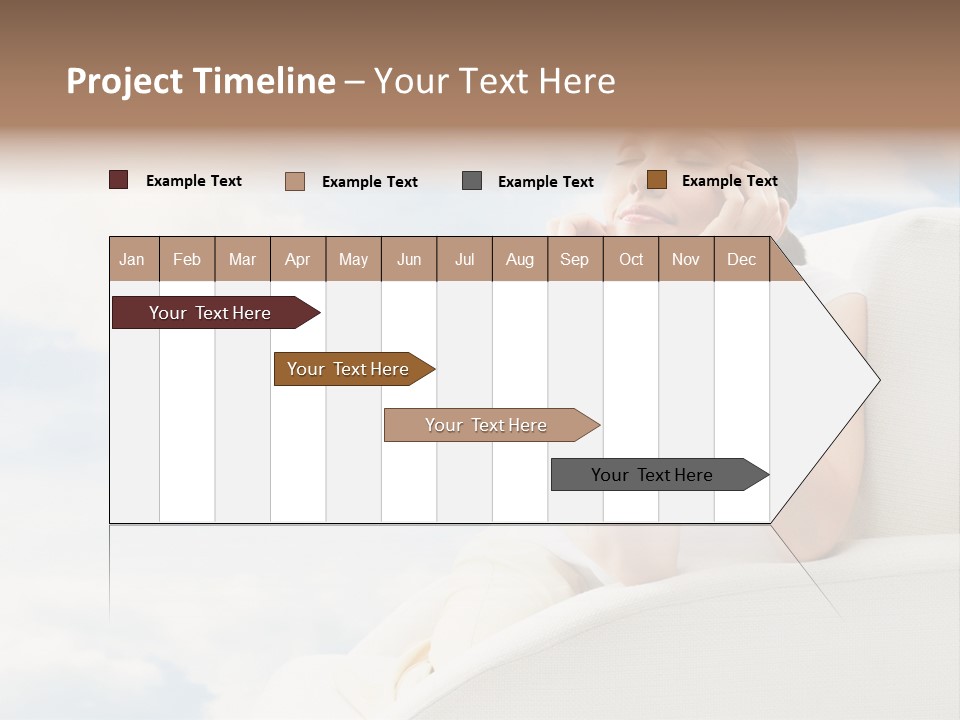 Project Timeline – Your Text Here

Example Text
Example Text
Example Text
Example Text

| Jan | Feb | Mar | Apr | May | Jun | Jul | Aug | Sep | Oct | Nov | Dec |
|---|---|---|---|---|---|---|---|---|---|---|---|

Your Text Here

Your Text Here

Your Text Here

Your Text Here